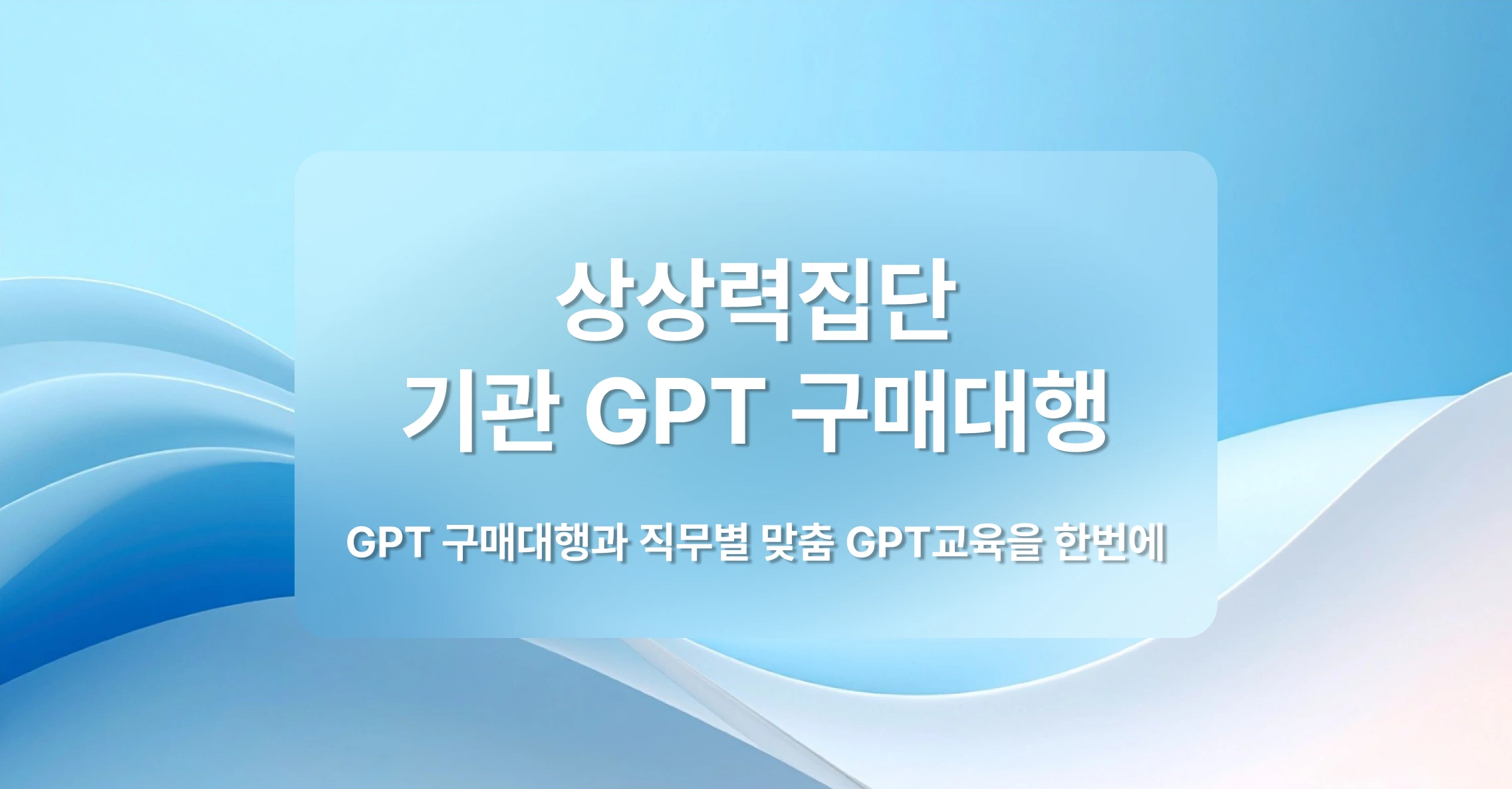 상상력집단
기관 GPT 구매대행

GPT 구매대행과 직무별 맞춤 GPT교육을 한번에